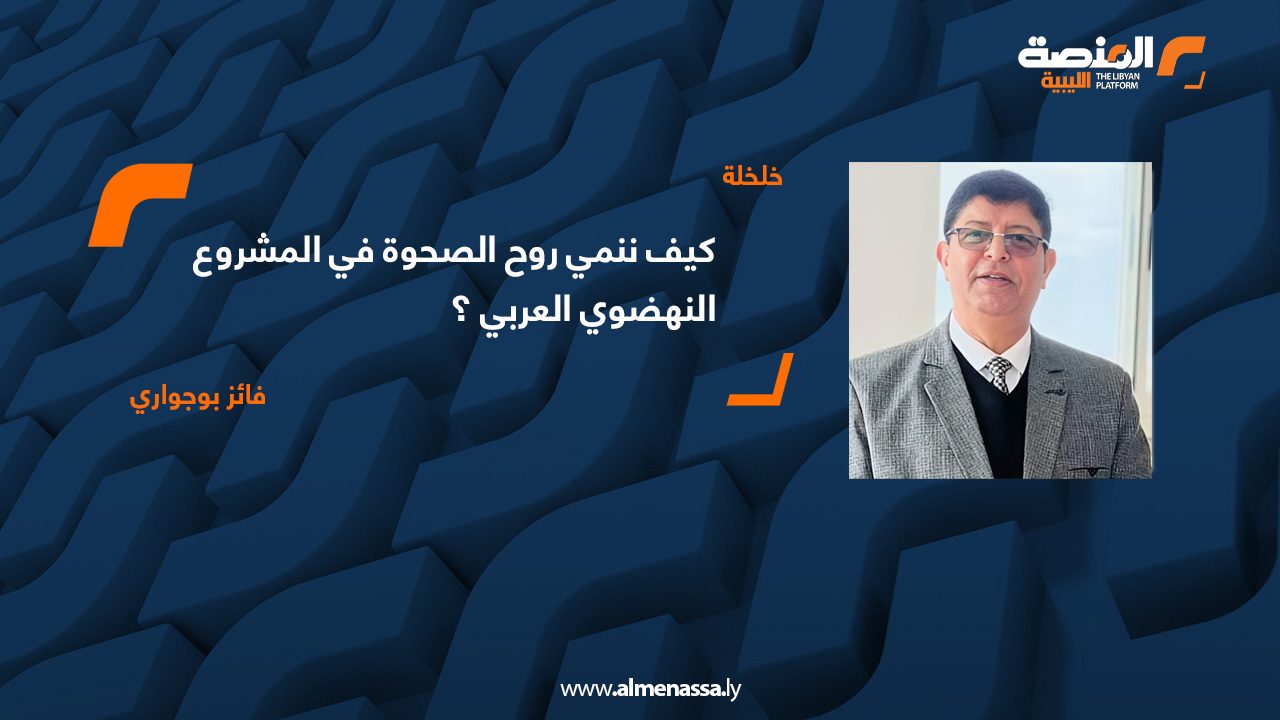 المنصة الليبية
THE LIBYAN PLATFORM

خلخلة

كيف ننمي روح الصحوة في المشروع النهضوي العربي ؟

فائز بوجواري

www.almenassa.ly